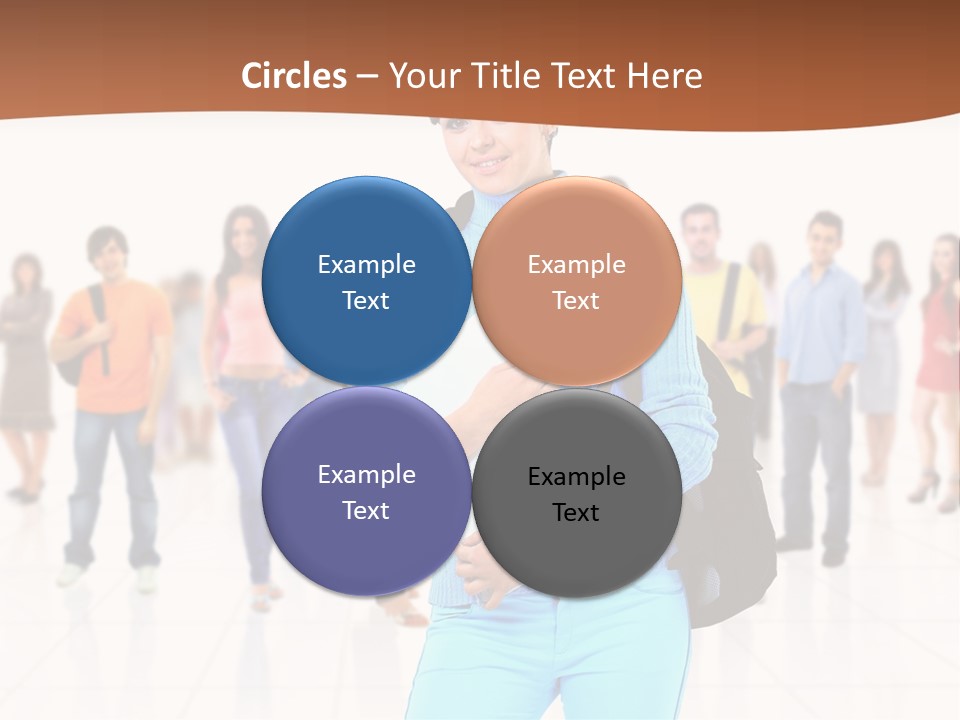 Circles – Your Title Text Here

Example Text

Example Text

Example Text

Example Text